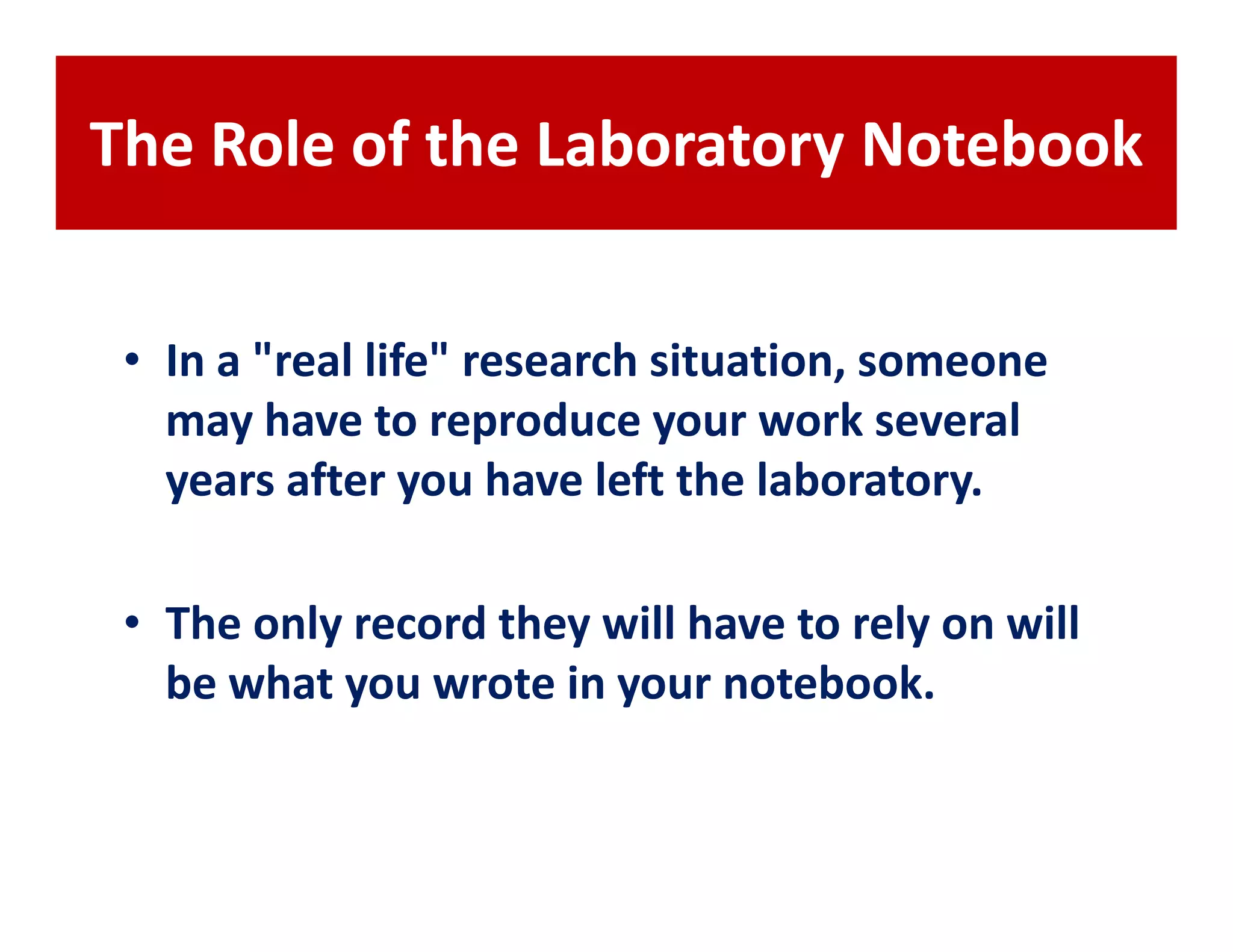 The Role of the Laboratory Notebook

• In a "real life" research situation, someone may have to reproduce your work several years after you have left the laboratory.

• The only record they will have to rely on will be what you wrote in your notebook.